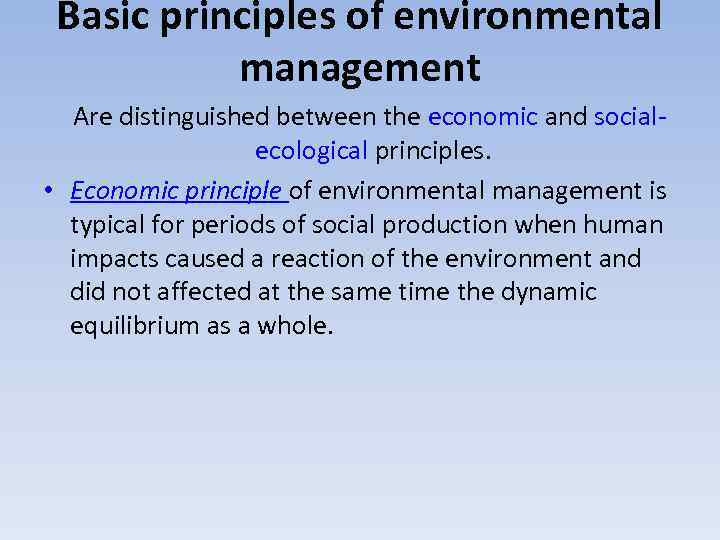 Basic principles of environmental management

Are distinguished between the economic and social-ecological principles.

• Economic principle of environmental management is typical for periods of social production when human impacts caused a reaction of the environment and did not affected at the same time the dynamic equilibrium as a whole.